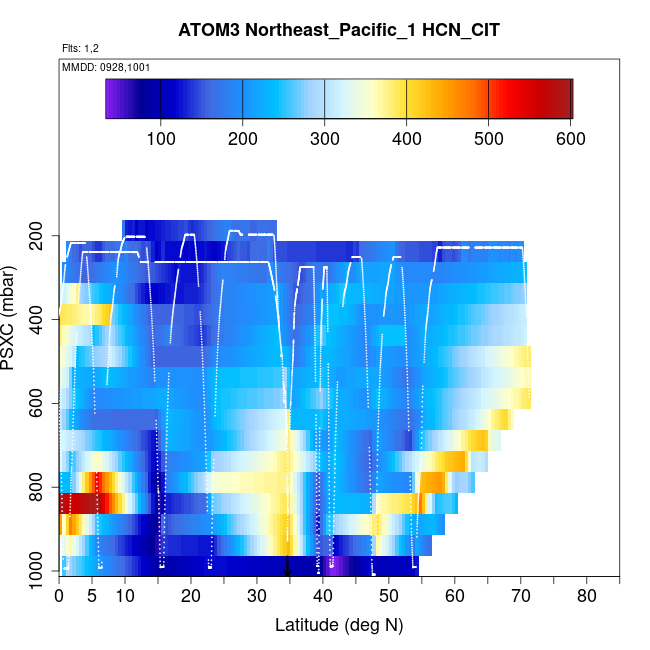 ATOM3 Northeast_Pacific_1 HCN_CIT

Flts: 1,2

MMDD: 0928,1001

100 200 300 400 500 600

PSXC (mbar)

200
400
600
800
1000

0 5 10 20 30 40 50 60 70 80

Latitude (deg N)